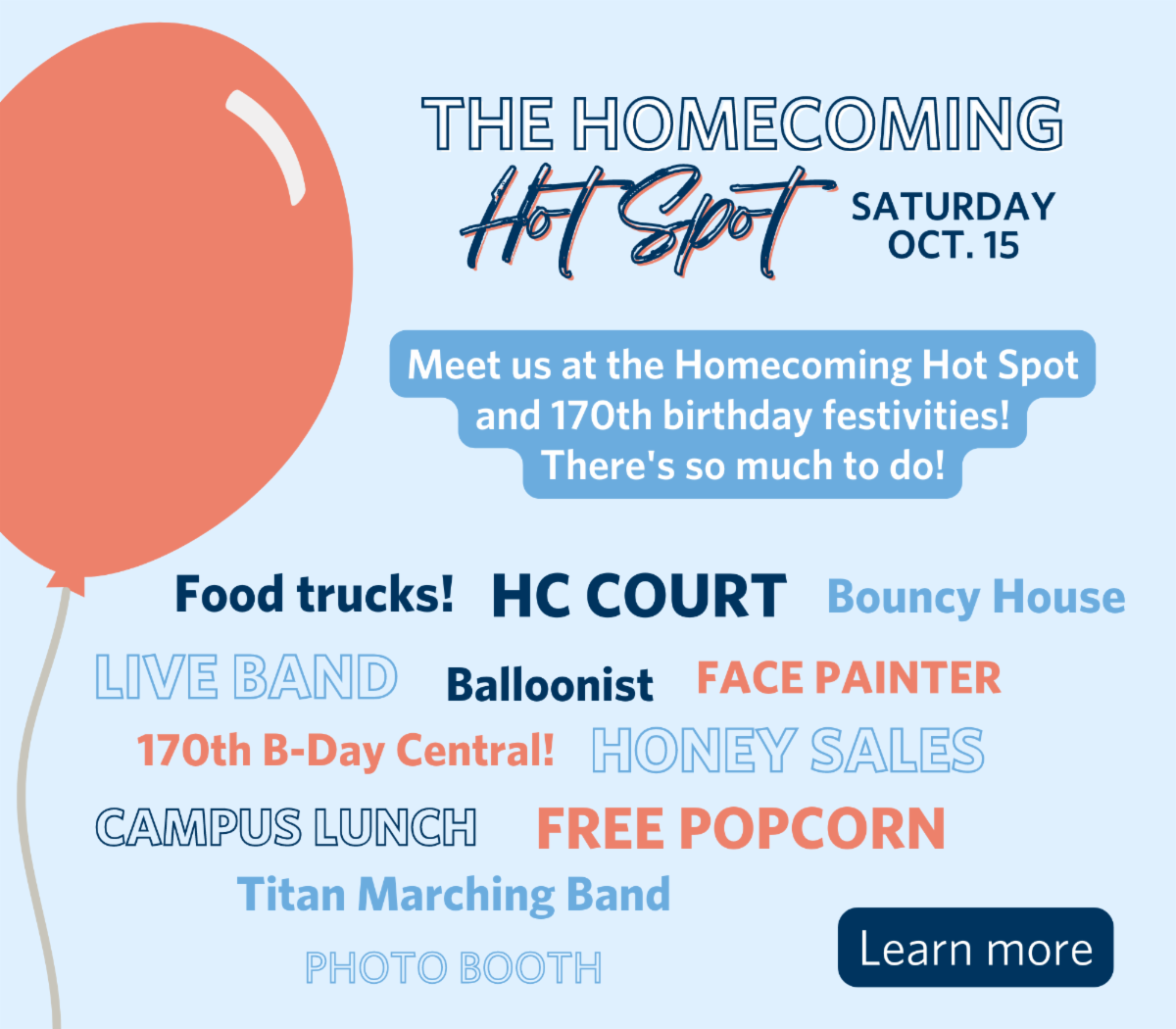 THE HOMECOMING
Hot Spot
SATURDAY OCT. 15

Meet us at the Homecoming Hot Spot and 170th birthday festivities! There's so much to do!

Food trucks! HC COURT Bouncy House
LIVE BAND Balloonist FACE PAINTER
170th B-Day Central! HONEY SALES
CAMPUS LUNCH FREE POPCORN
Titan Marching Band
PHOTO BOOTH

Learn more